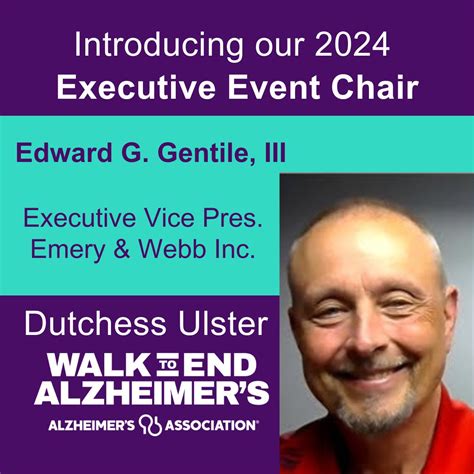 Introducing our 2024
Executive Event Chair

Edward G. Gentile, III

Executive Vice Pres.
Emery & Webb Inc.

Dutchess Ulster

WALK TO END ALZHEIMER'S

ALZHEIMER'S ASSOCIATION®